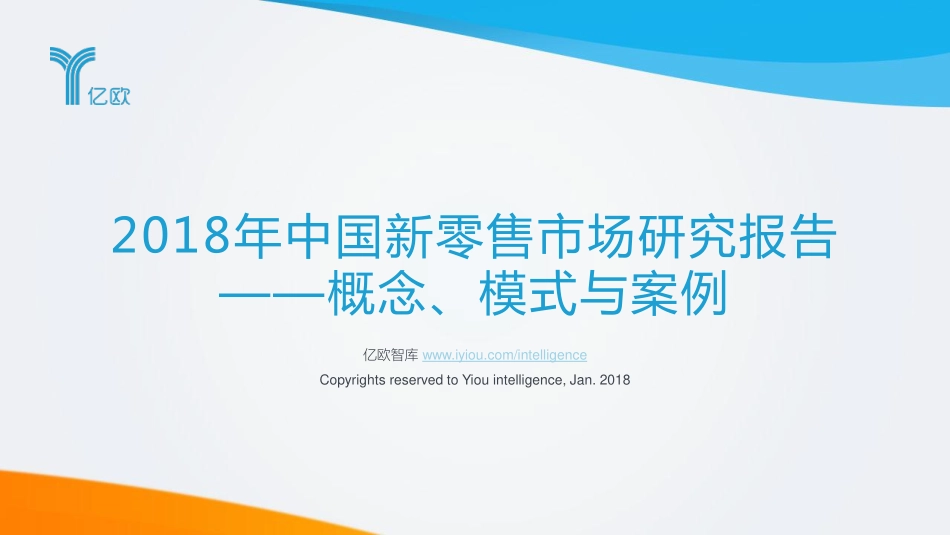 亿欧

2018年中国新零售市场研究报告
——概念、模式与案例

亿欧智库 www.iyiou.com/intelligence
Copyrights reserved to Yiou intelligence, Jan. 2018